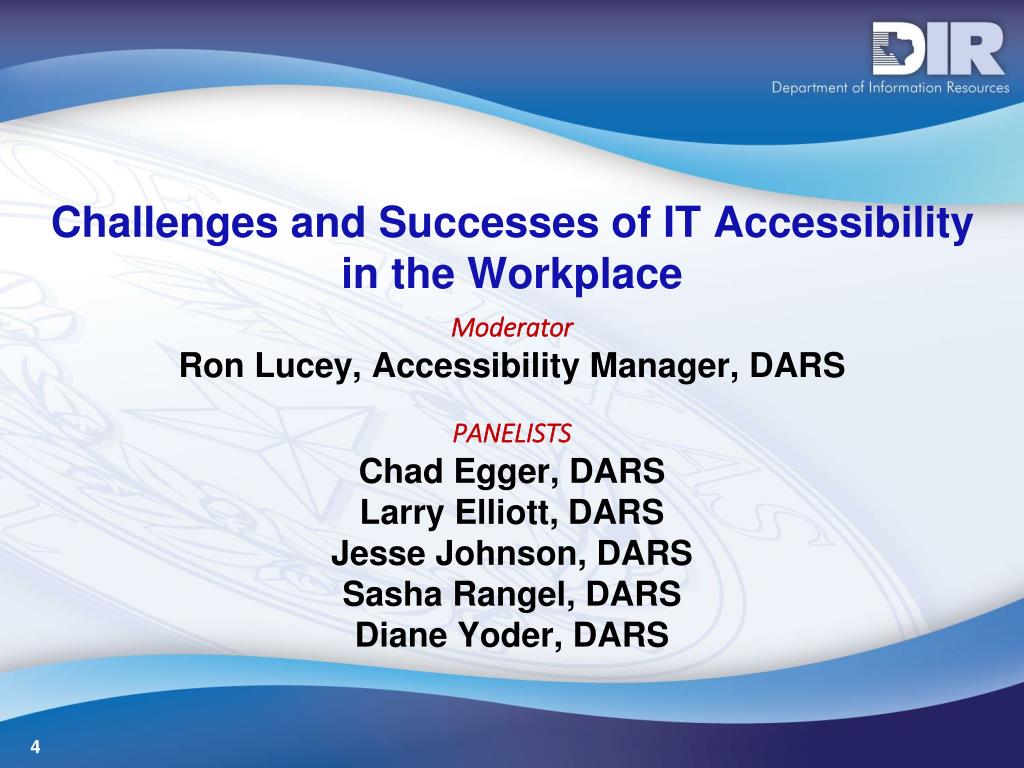 DIR
Department of Information Resources

Challenges and Successes of IT Accessibility in the Workplace

Moderator
Ron Lucey, Accessibility Manager, DARS

PANELISTS
Chad Egger, DARS
Larry Elliott, DARS
Jesse Johnson, DARS
Sasha Rangel, DARS
Diane Yoder, DARS

4